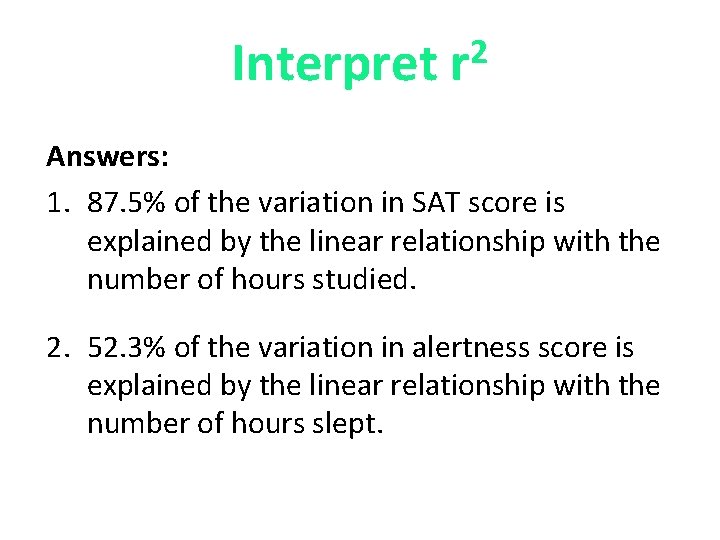 Interpret $r^2$

Answers:

1. 87.5% of the variation in SAT score is explained by the linear relationship with the number of hours studied.

2. 52.3% of the variation in alertness score is explained by the linear relationship with the number of hours slept.